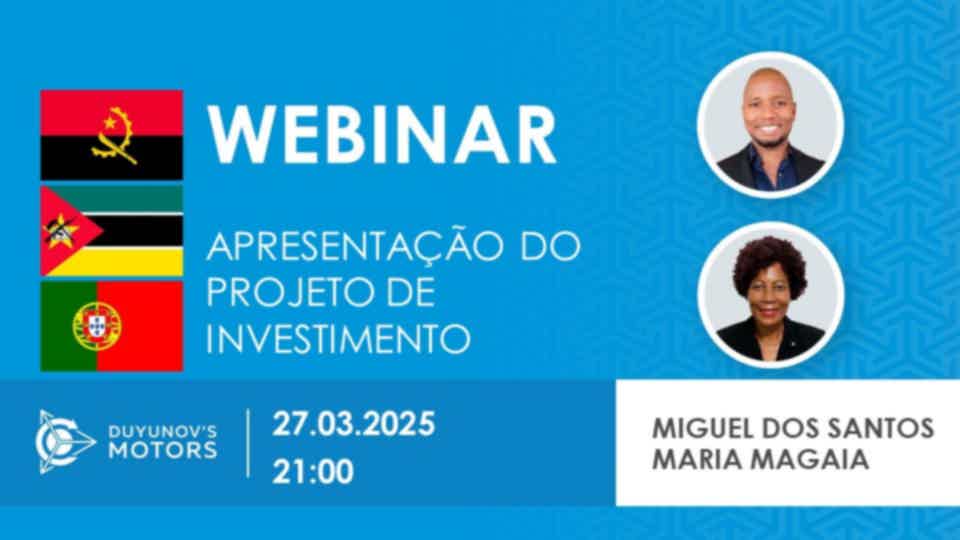 WEBINAR

APRESENTAÇÃO DO PROJETO DE INVESTIMENTO

DUYUNOV'S MOTORS

27.03.2025
21:00

MIGUEL DOS SANTOS
MARIA MAGAIA